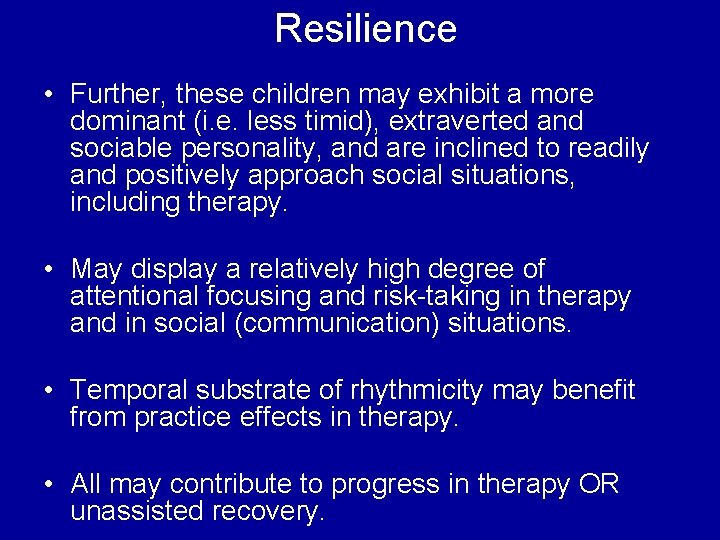 Resilience

• Further, these children may exhibit a more dominant (i.e. less timid), extraverted and sociable personality, and are inclined to readily and positively approach social situations, including therapy.

• May display a relatively high degree of attentional focusing and risk-taking in therapy and in social (communication) situations.

• Temporal substrate of rhythmicity may benefit from practice effects in therapy.

• All may contribute to progress in therapy OR unassisted recovery.